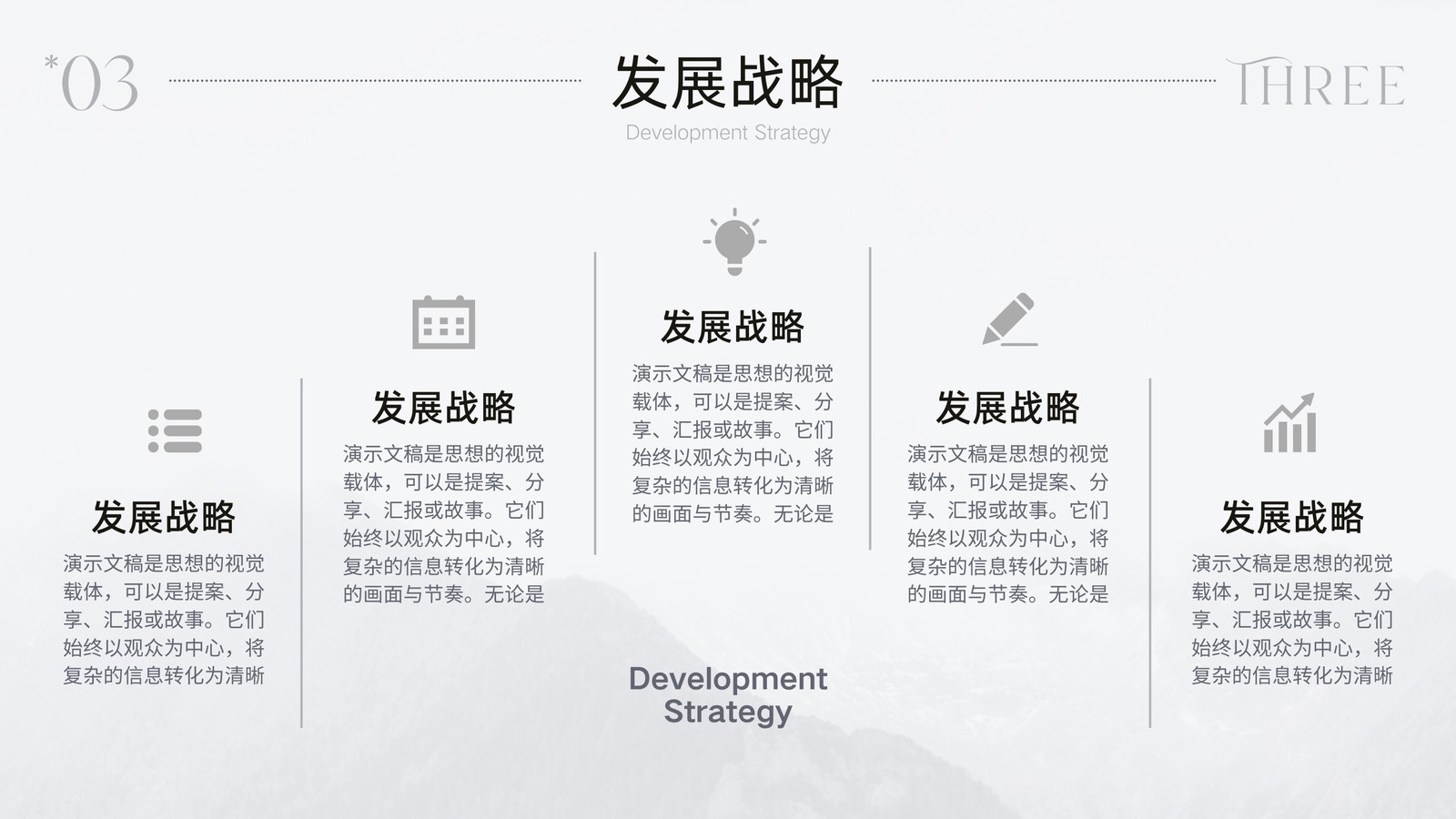 *03

发展战略
Development Strategy

THREE

发展战略
演示文稿是思想的视觉载体，可以是提案、分享、汇报或故事。它们始终以观众为中心，将复杂的信息转化为清晰

发展战略
演示文稿是思想的视觉载体，可以是提案、分享、汇报或故事。它们始终以观众为中心，将复杂的信息转化为清晰的画面与节奏。无论是

发展战略
演示文稿是思想的视觉载体，可以是提案、分享、汇报或故事。它们始终以观众为中心，将复杂的信息转化为清晰的画面与节奏。无论是

发展战略
演示文稿是思想的视觉载体，可以是提案、分享、汇报或故事。它们始终以观众为中心，将复杂的信息转化为清晰的画面与节奏。无论是

发展战略
演示文稿是思想的视觉载体，可以是提案、分享、汇报或故事。它们始终以观众为中心，将复杂的信息转化为清晰

Development Strategy